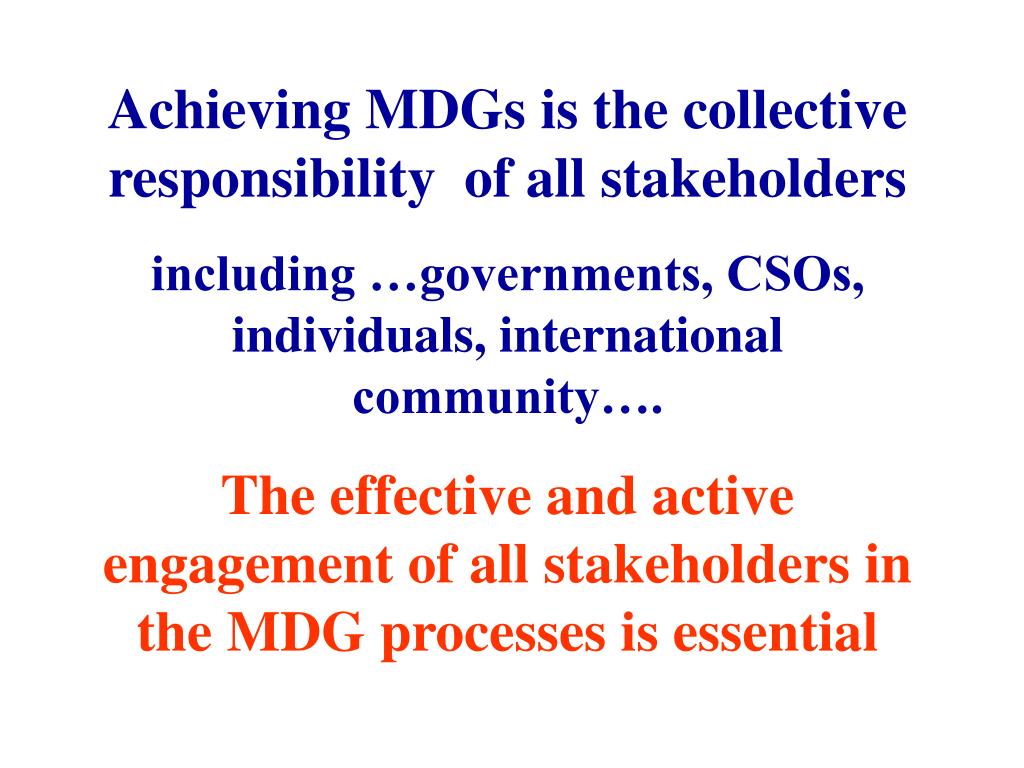 Achieving MDGs is the collective responsibility of all stakeholders

including …governments, CSOs, individuals, international community….

The effective and active engagement of all stakeholders in the MDG processes is essential